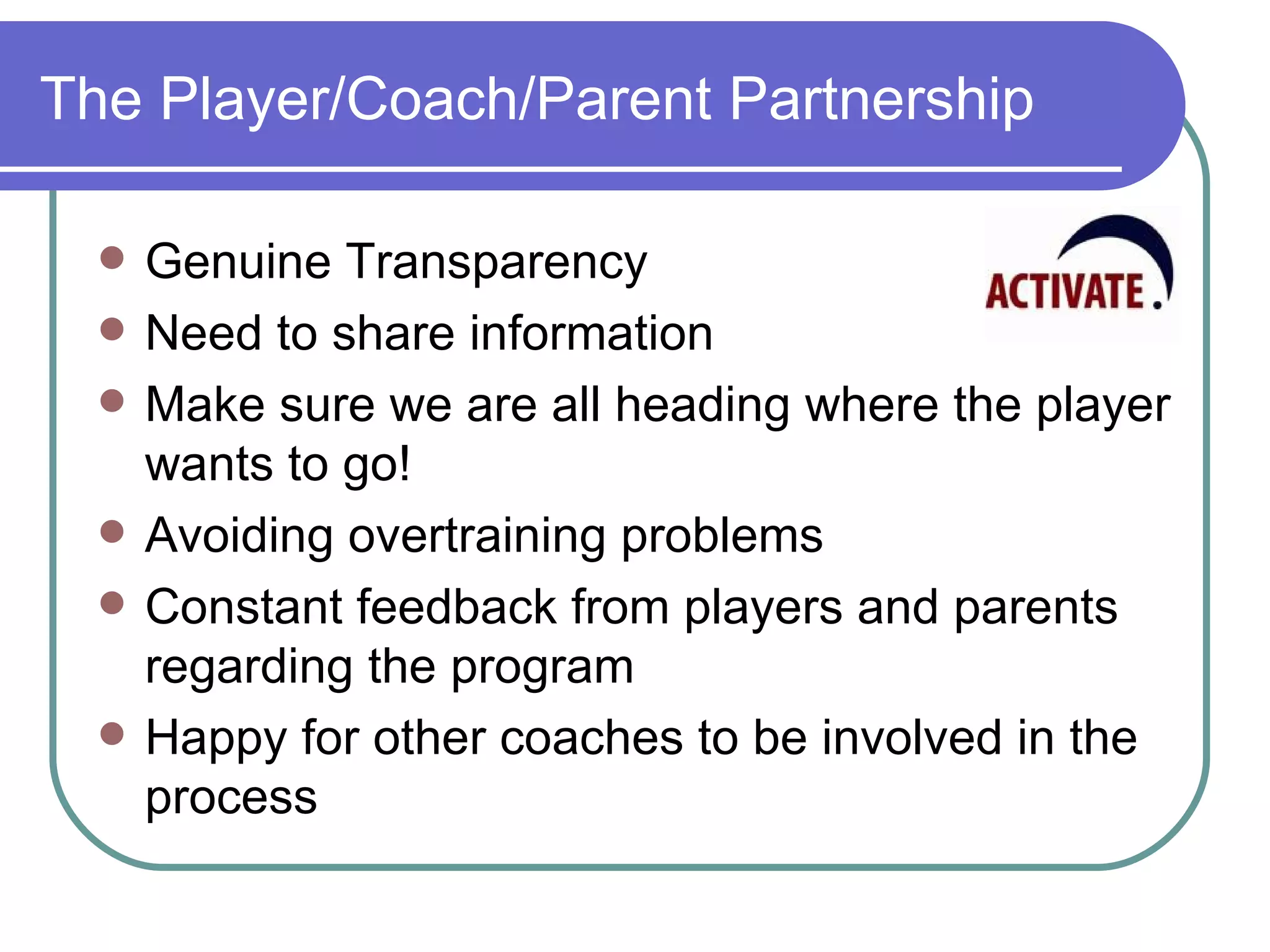 The Player/Coach/Parent Partnership

ACTIVATE.

- Genuine Transparency
- Need to share information
- Make sure we are all heading where the player wants to go!
- Avoiding overtraining problems
- Constant feedback from players and parents regarding the program
- Happy for other coaches to be involved in the process